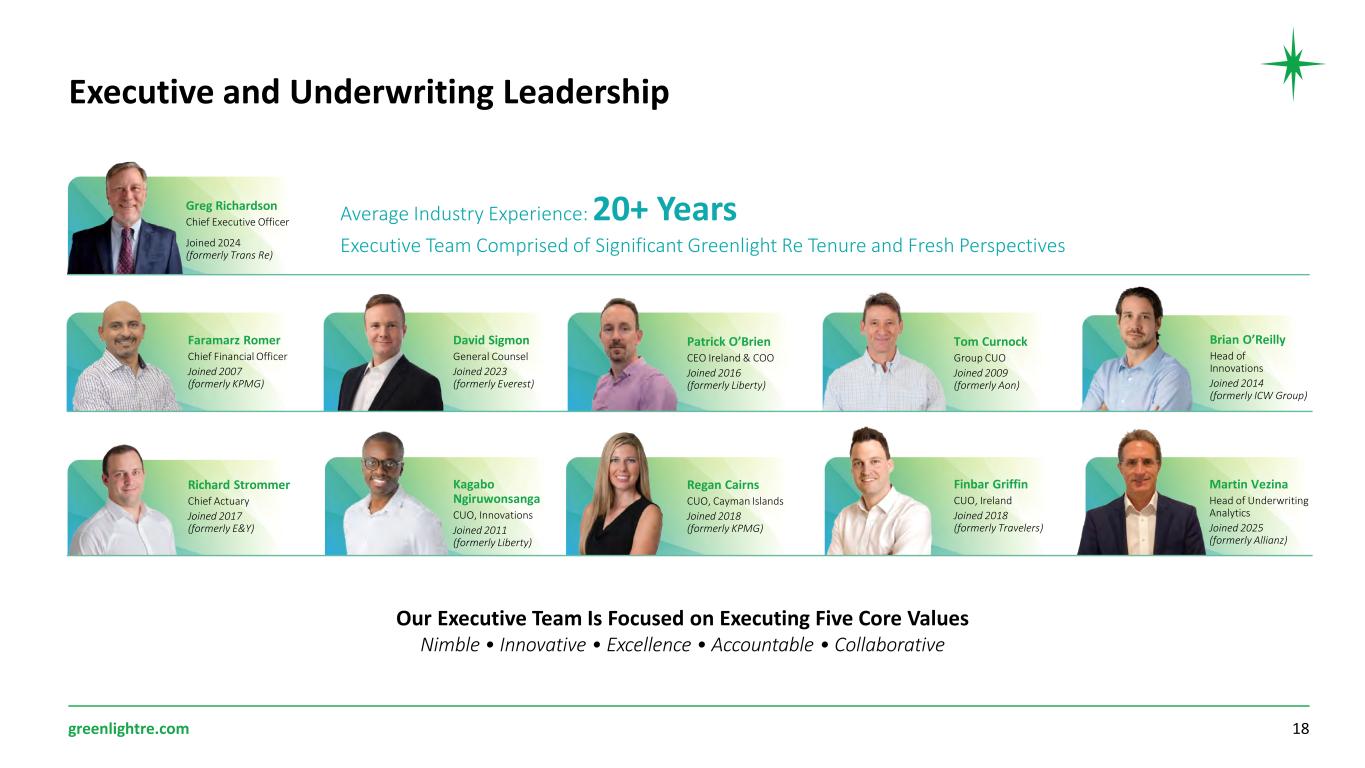 Executive and Underwriting Leadership

Greg Richardson
Chief Executive Officer
Joined 2024
(formerly Trans Re)

Average Industry Experience: 20+ Years
Executive Team Comprised of Significant Greenlight Re Tenure and Fresh Perspectives

Faramarz Romer
Chief Financial Officer
Joined 2007
(formerly KPMG)

David Sigmon
General Counsel
Joined 2023
(formerly Everest)

Patrick O'Brien
CEO Ireland & COO
Joined 2016
(formerly Liberty)

Tom Curnock
Group CUO
Joined 2009
(formerly Aon)

Brian O'Reilly
Head of Innovations
Joined 2014
(formerly ICW Group)

Richard Strommer
Chief Actuary
Joined 2017
(formerly E&Y)

Kagabo Ngiruwonsanga
CUO, Innovations
Joined 2011
(formerly Liberty)

Regan Cairns
CUO, Cayman Islands
Joined 2018
(formerly KPMG)

Finbar Griffin
CUO, Ireland
Joined 2018
(formerly Travelers)

Martin Vezina
Head of Underwriting Analytics
Joined 2025
(formerly Allianz)

Our Executive Team Is Focused on Executing Five Core Values
Nimble • Innovative • Excellence • Accountable • Collaborative

greenlightre.com
18